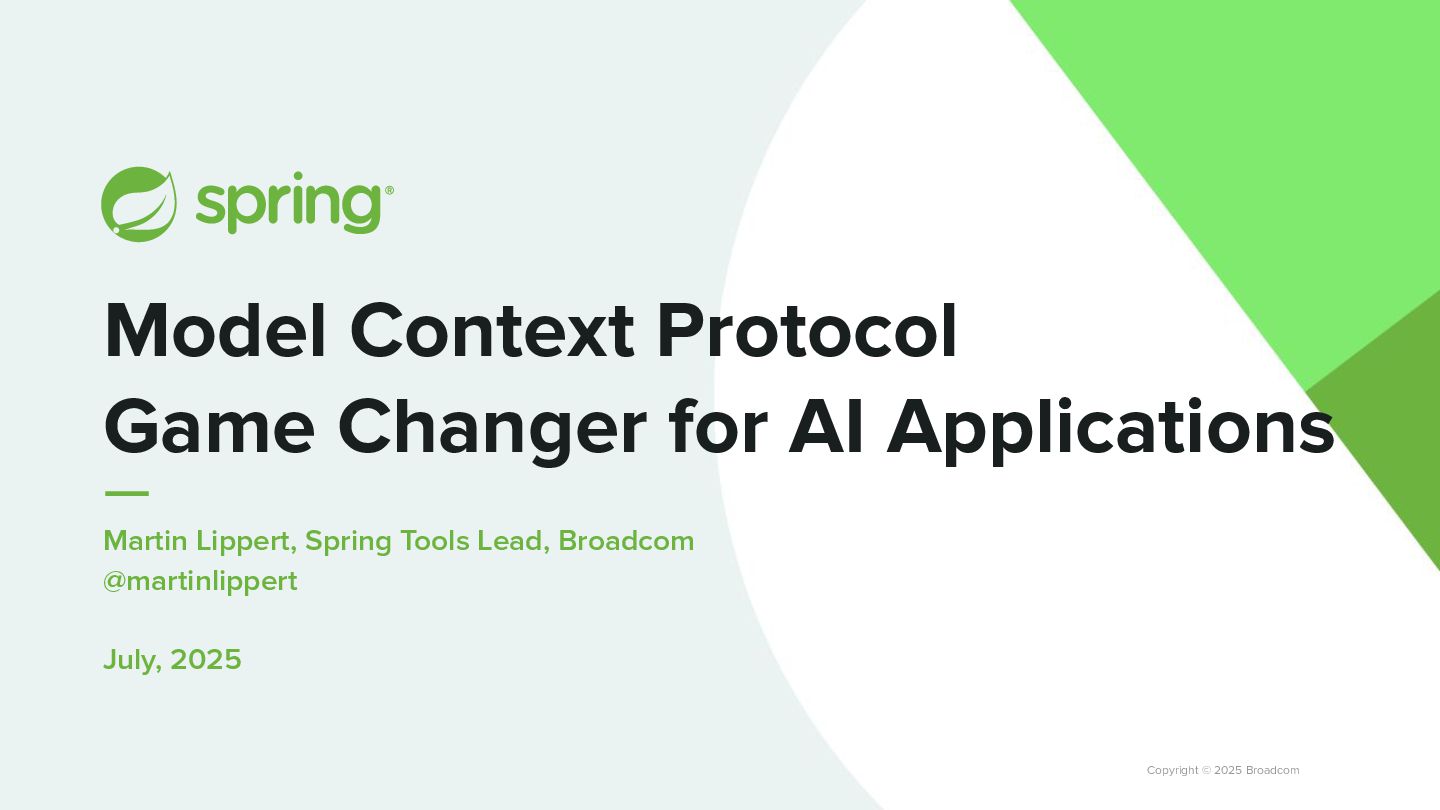 spring®

Model Context Protocol
Game Changer for AI Applications

Martin Lippert, Spring Tools Lead, Broadcom
@martinlippert

July, 2025

Copyright © 2025 Broadcom